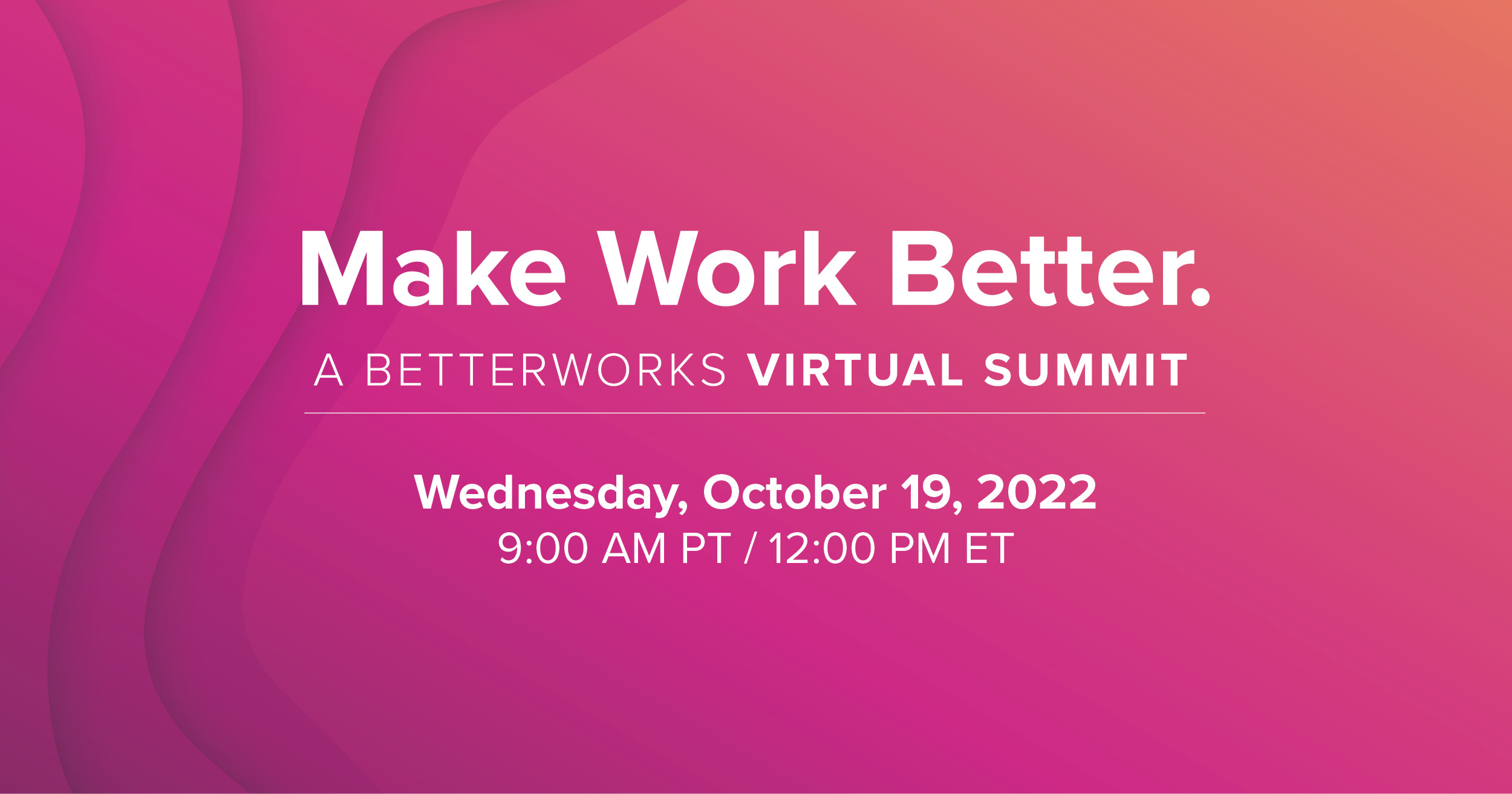 Make Work Better.

A BETTERWORKS VIRTUAL SUMMIT

Wednesday, October 19, 2022
9:00 AM PT / 12:00 PM ET